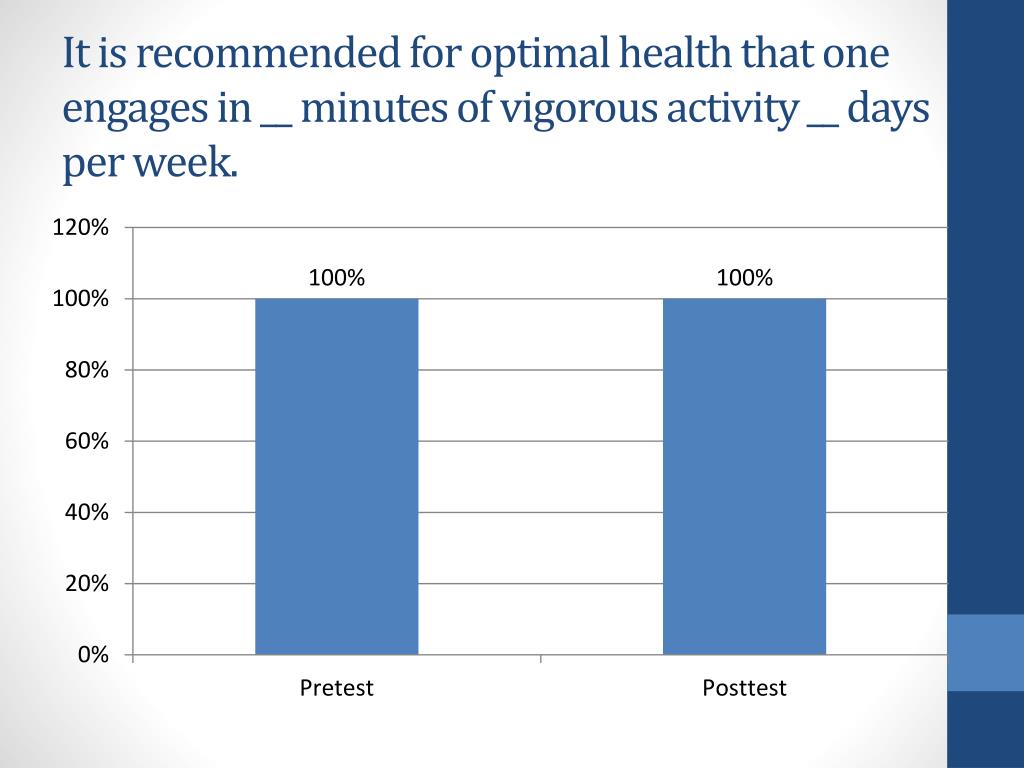 It is recommended for optimal health that one engages in __ minutes of vigorous activity __ days per week.

120%
100%
80%
60%
40%
20%
0%

100%
100%

Pretest
Posttest